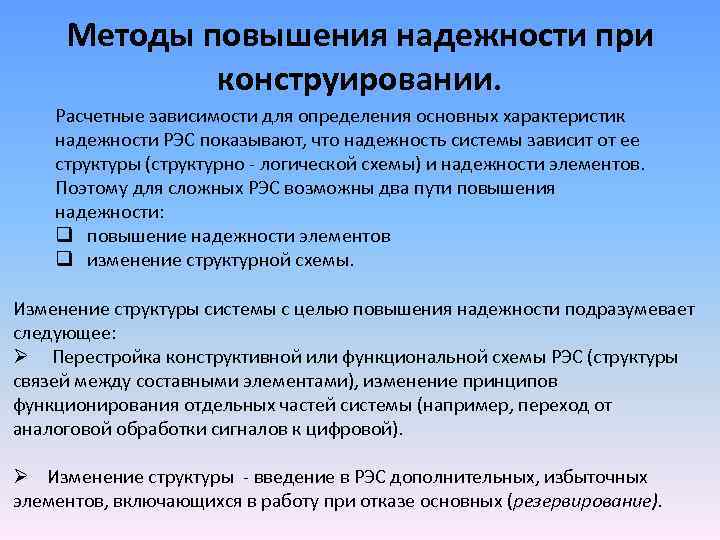 Методы повышения надежности при конструировании.

Расчетные зависимости для определения основных характеристик надежности РЭС показывают, что надежность системы зависит от ее структуры (структурно - логической схемы) и надежности элементов. Поэтому для сложных РЭС возможны два пути повышения надежности:
❑ повышение надежности элементов
❑ изменение структурной схемы.

Изменение структуры системы с целью повышения надежности подразумевает следующее:
➢ Перестройка конструктивной или функциональной схемы РЭС (структуры связей между составными элементами), изменение принципов функционирования отдельных частей системы (например, переход от аналоговой обработки сигналов к цифровой).

➢ Изменение структуры - введение в РЭС дополнительных, избыточных элементов, включающихся в работу при отказе основных (резервирование).